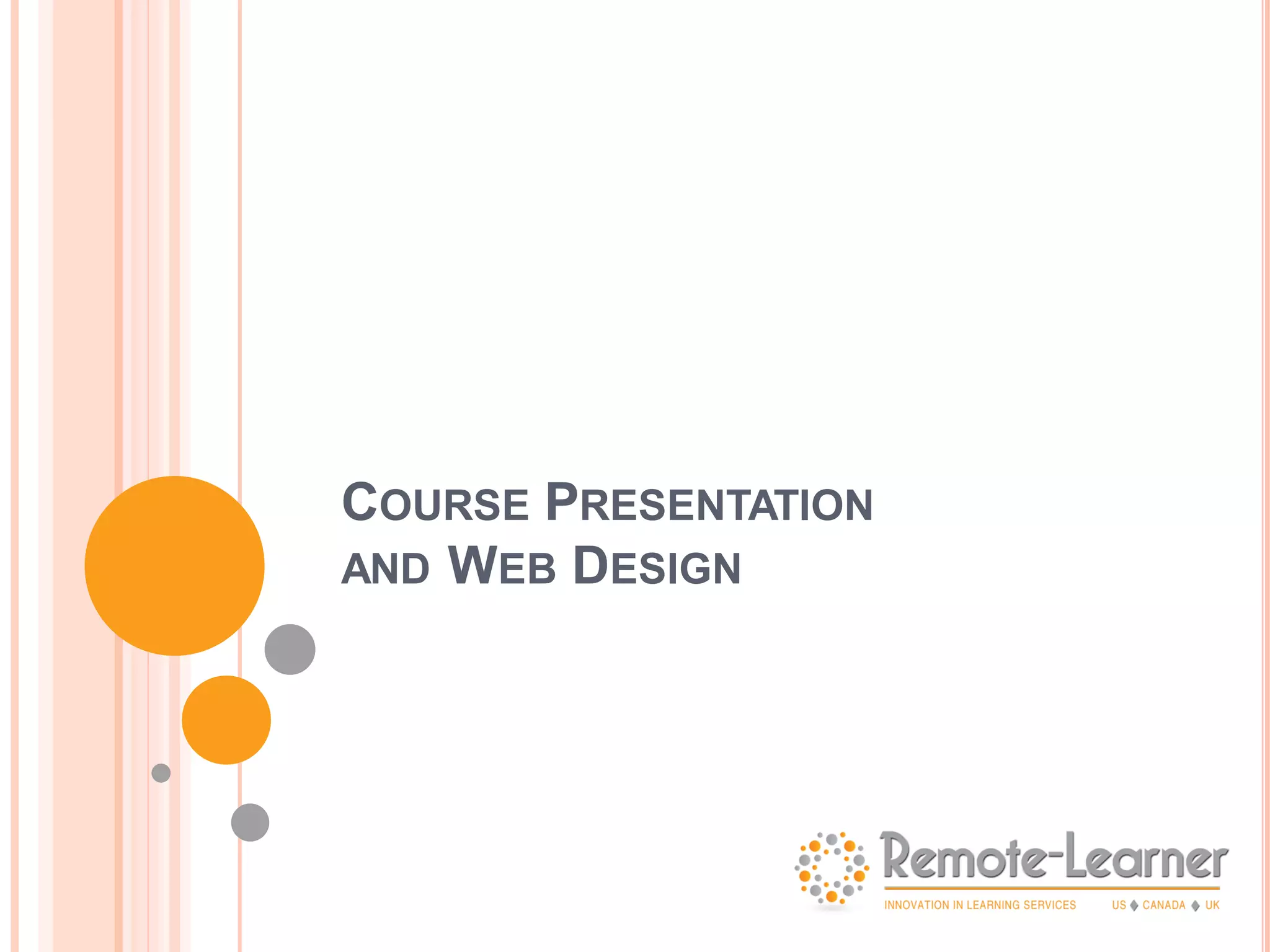 COURSE PRESENTATION AND WEB DESIGN

Remote-Learner
INNOVATION IN LEARNING SERVICES US ♦ CANADA ♦ UK